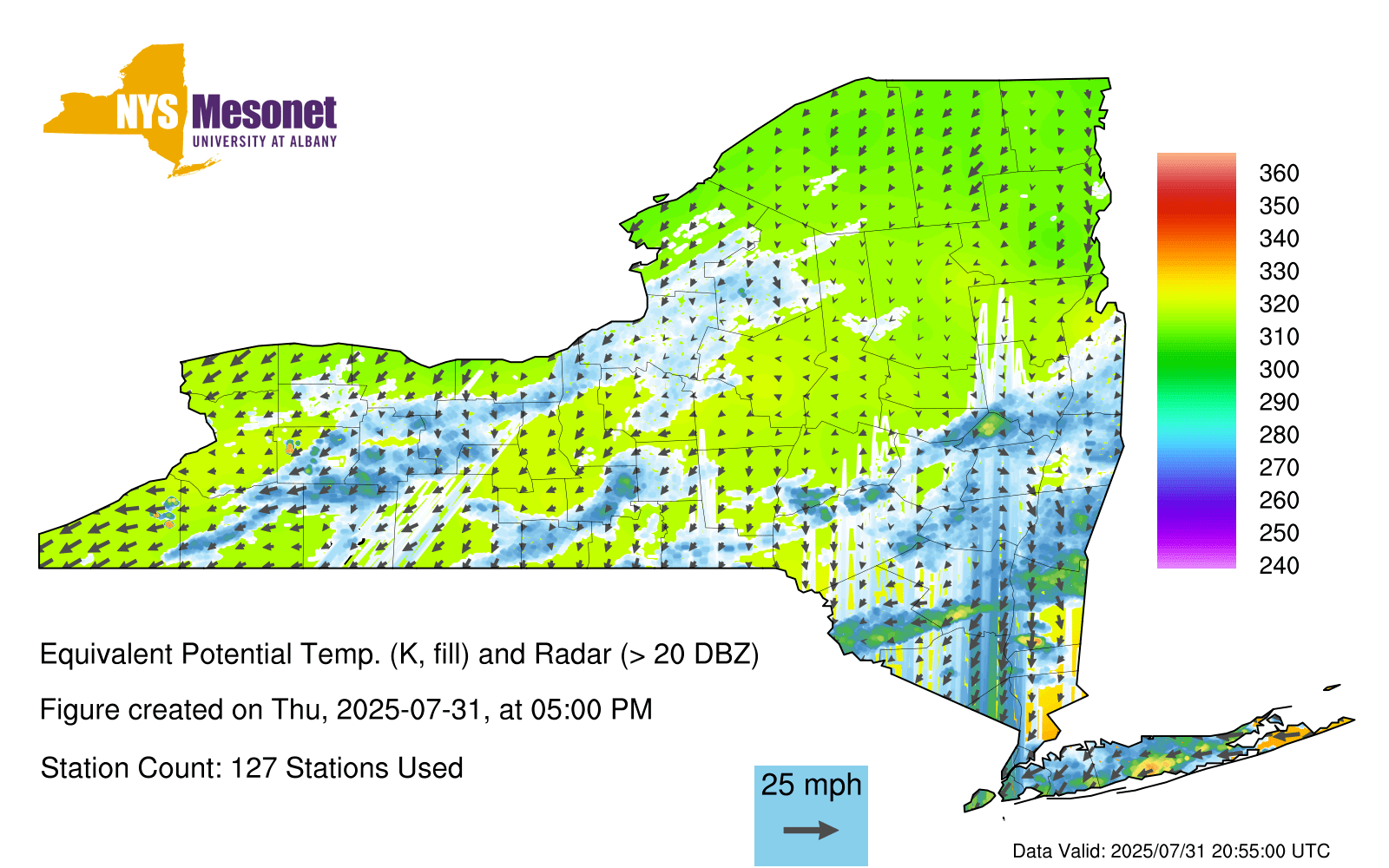 NYS Mesonet
UNIVERSITY AT ALBANY

360
350
340
330
320
310
300
290
280
270
260
250
240

Equivalent Potential Temp. (K, fill) and Radar (> 20 DBZ)

Figure created on Thu, 2025-07-31, at 05:00 PM

Station Count: 127 Stations Used

25 mph

Data Valid: 2025/07/31 20:55:00 UTC